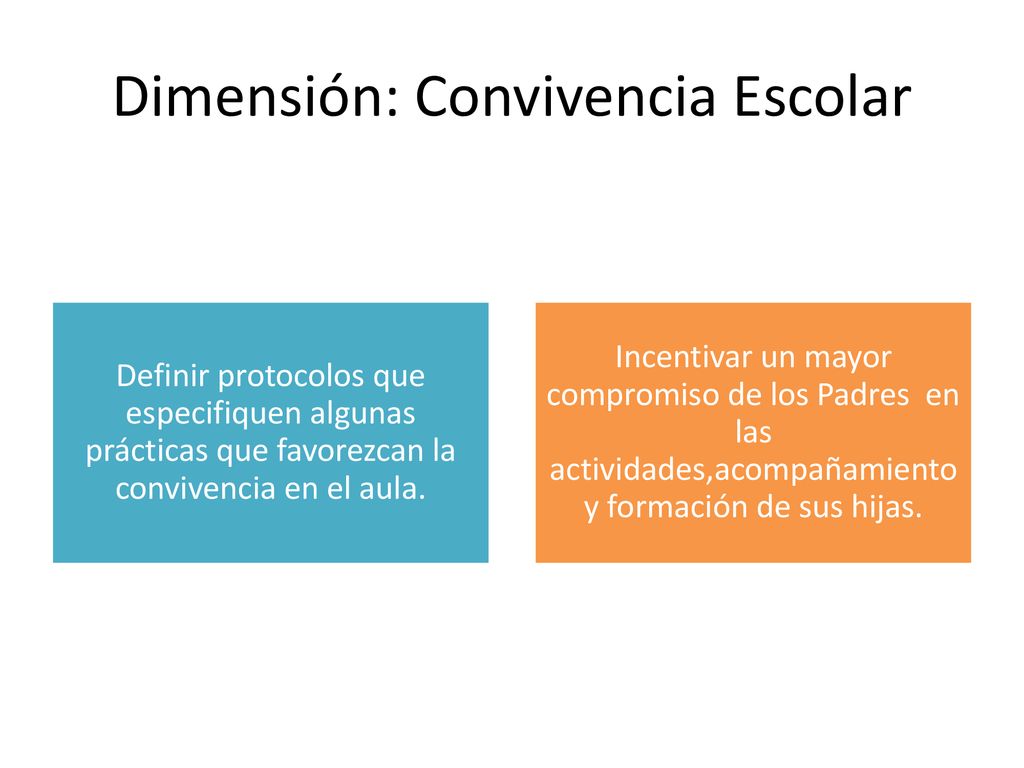 Dimensión: Convivencia Escolar

Definir protocolos que especifiquen algunas prácticas que favorezcan la convivencia en el aula.

Incentivar un mayor compromiso de los Padres en las actividades,acompañamiento y formación de sus hijas.